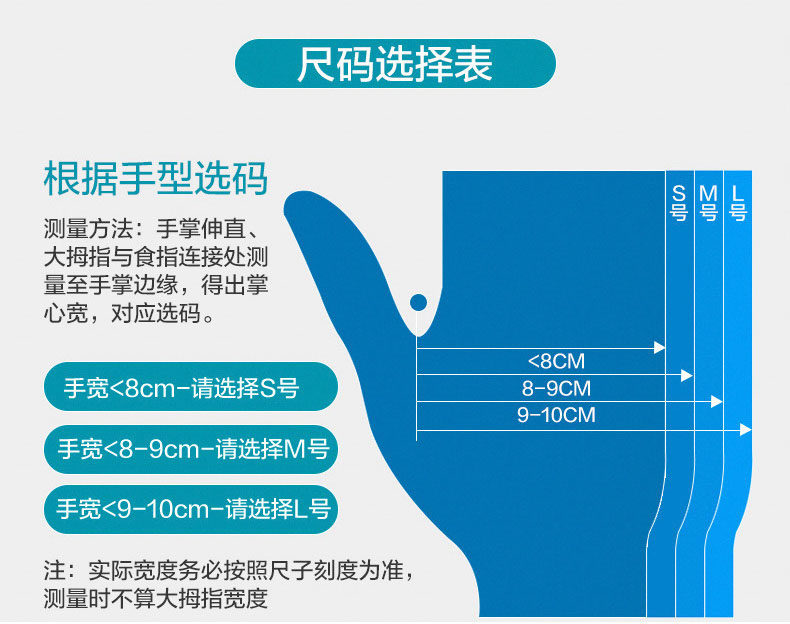 尺码选择表

根据手型选码

测量方法：手掌伸直、大拇指与食指连接处测量至手掌边缘，得出掌心宽，对应选码。

手宽<8cm-请选择S号

手宽<8-9cm-请选择M号

手宽<9-10cm-请选择L号

注：实际宽度务必按照尺子刻度为准，测量时不算大拇指宽度

S号 M号 L号

<8CM
8-9CM
9-10CM